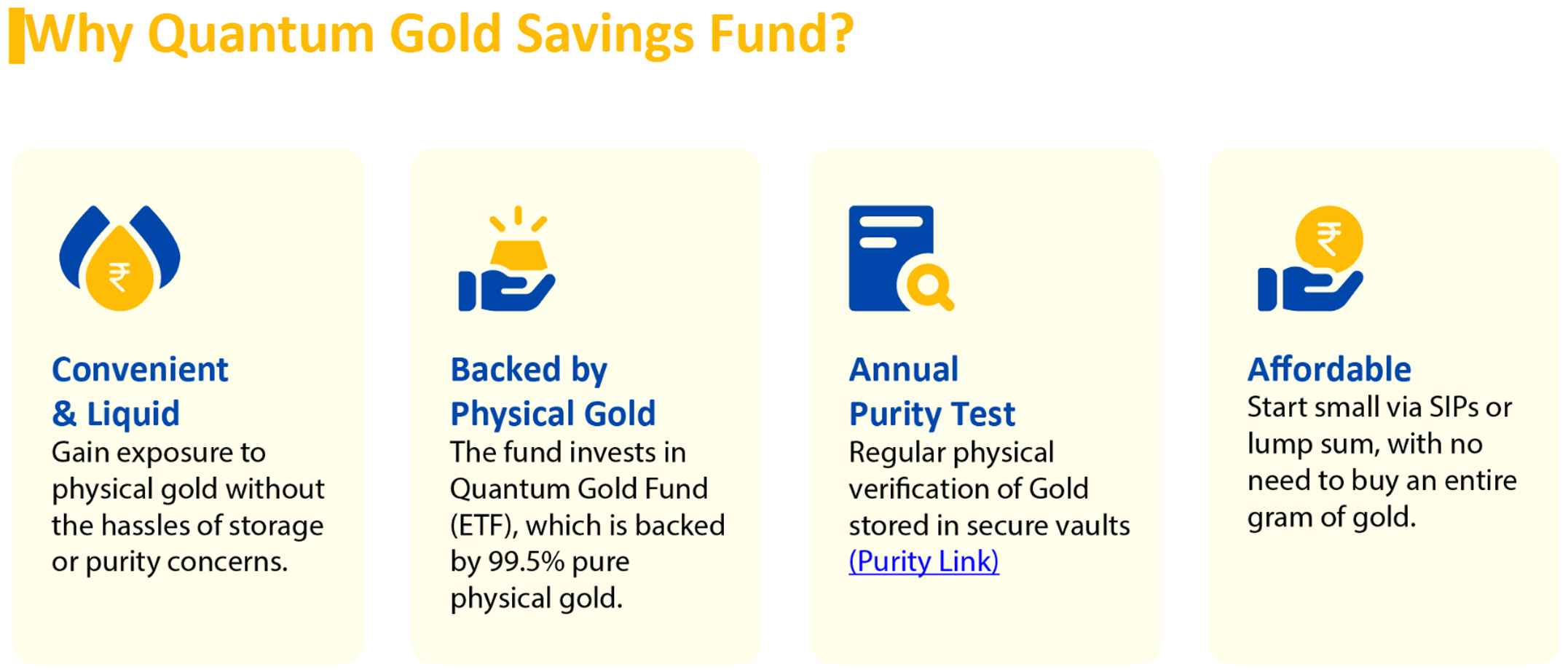 Why Quantum Gold Savings Fund?

₹

Convenient & Liquid
Gain exposure to physical gold without the hassles of storage or purity concerns.

Backed by Physical Gold
The fund invests in Quantum Gold Fund (ETF), which is backed by 99.5% pure physical gold.

Annual Purity Test
Regular physical verification of Gold stored in secure vaults (Purity Link)

₹

Affordable
Start small via SIPs or lump sum, with no need to buy an entire gram of gold.